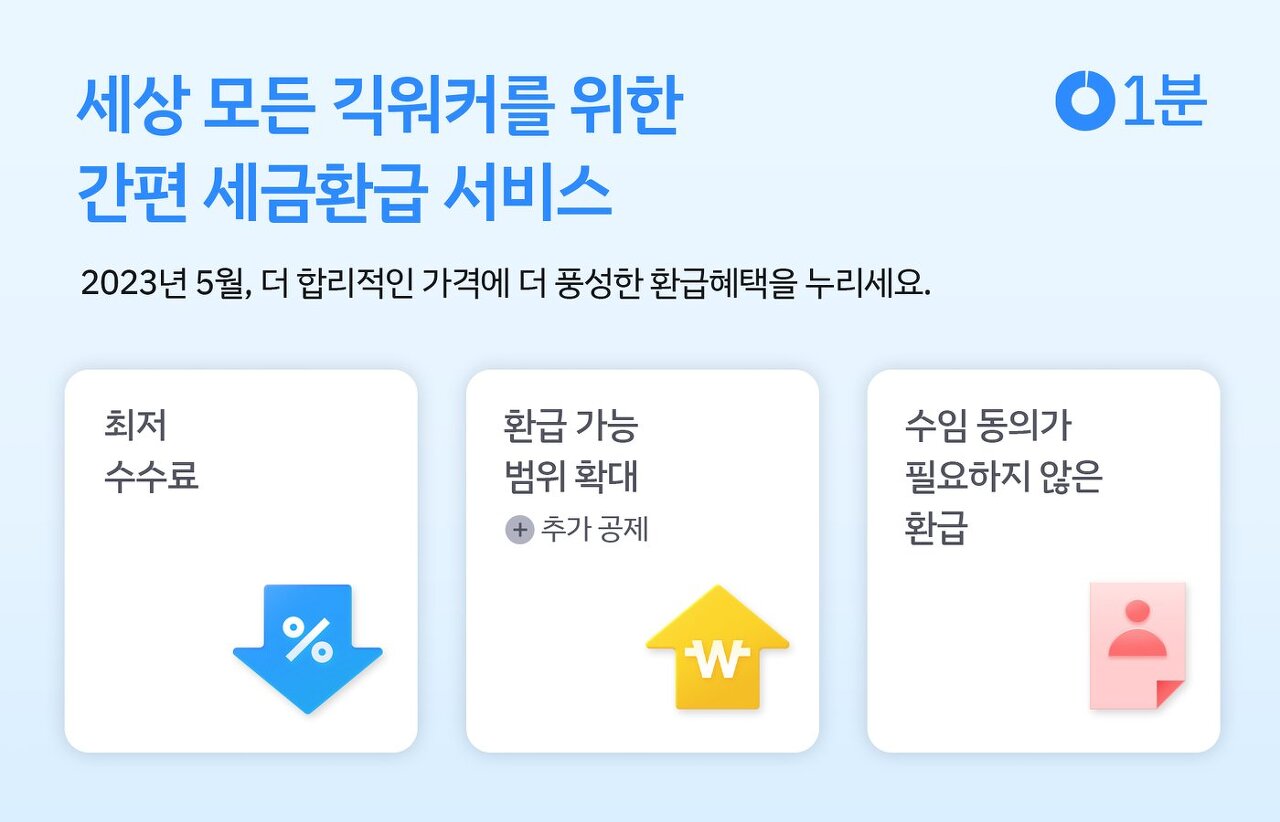 세상 모든 긱워커를 위한
간편 세금환급 서비스

1분

2023년 5월, 더 합리적인 가격에 더 풍성한 환급혜택을 누리세요.

최저
수수료

%

환급 가능
범위 확대

+ 추가 공제

₩

수임 동의가
필요하지 않은
환급